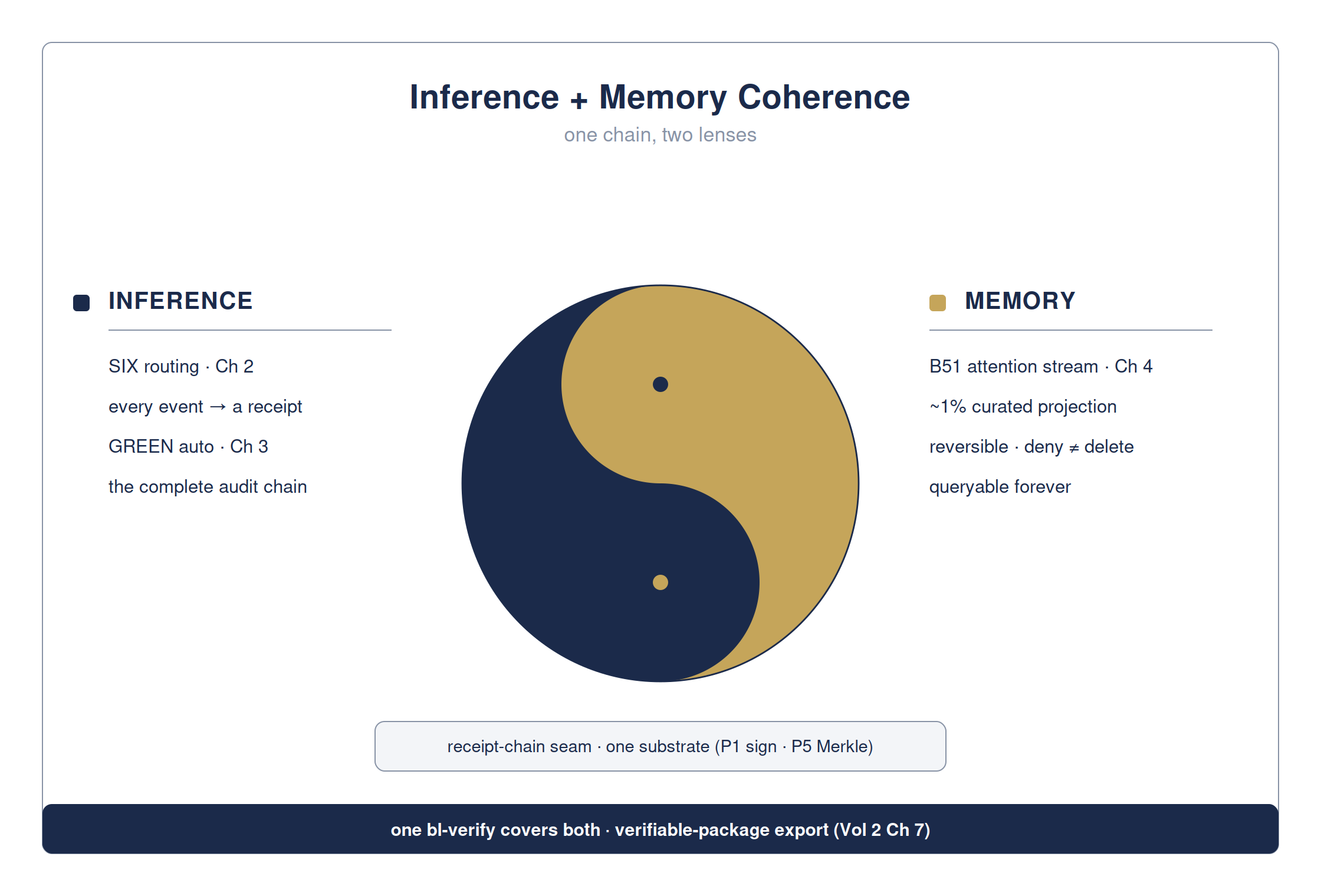 Inference + Memory Coherence
one chain, two lenses

INFERENCE

SIX routing · Ch 2

every event → a receipt

GREEN auto · Ch 3

the complete audit chain

MEMORY

B51 attention stream · Ch 4

~1% curated projection

reversible · deny ≠ delete

queryable forever

receipt-chain seam · one substrate (P1 sign · P5 Merkle)

one bl-verify covers both · verifiable-package export (Vol 2 Ch 7)